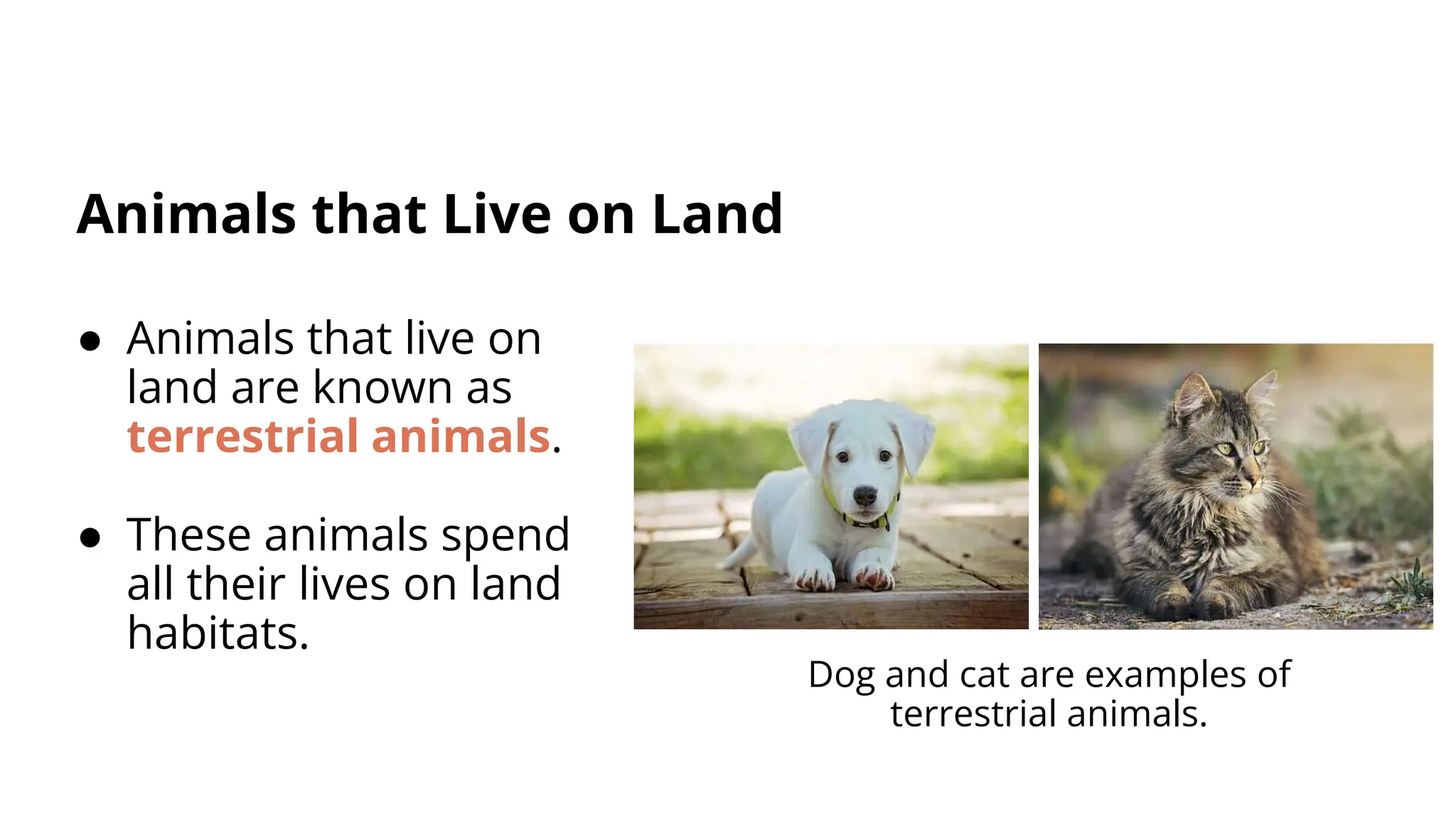 Animals that Live on Land

● Animals that live on land are known as terrestrial animals.

● These animals spend all their lives on land habitats.

Dog and cat are examples of terrestrial animals.